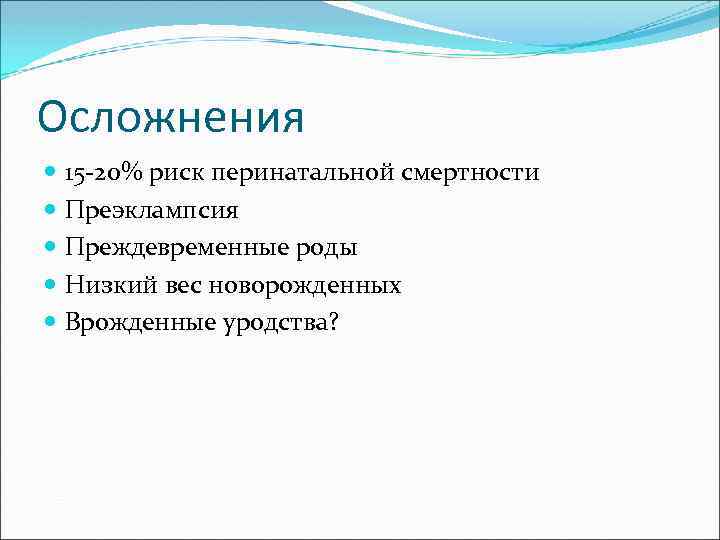 Осложнения

- 15-20% риск перинатальной смертности
- Преэклампсия
- Преждевременные роды
- Низкий вес новорожденных
- Врожденные уродства?